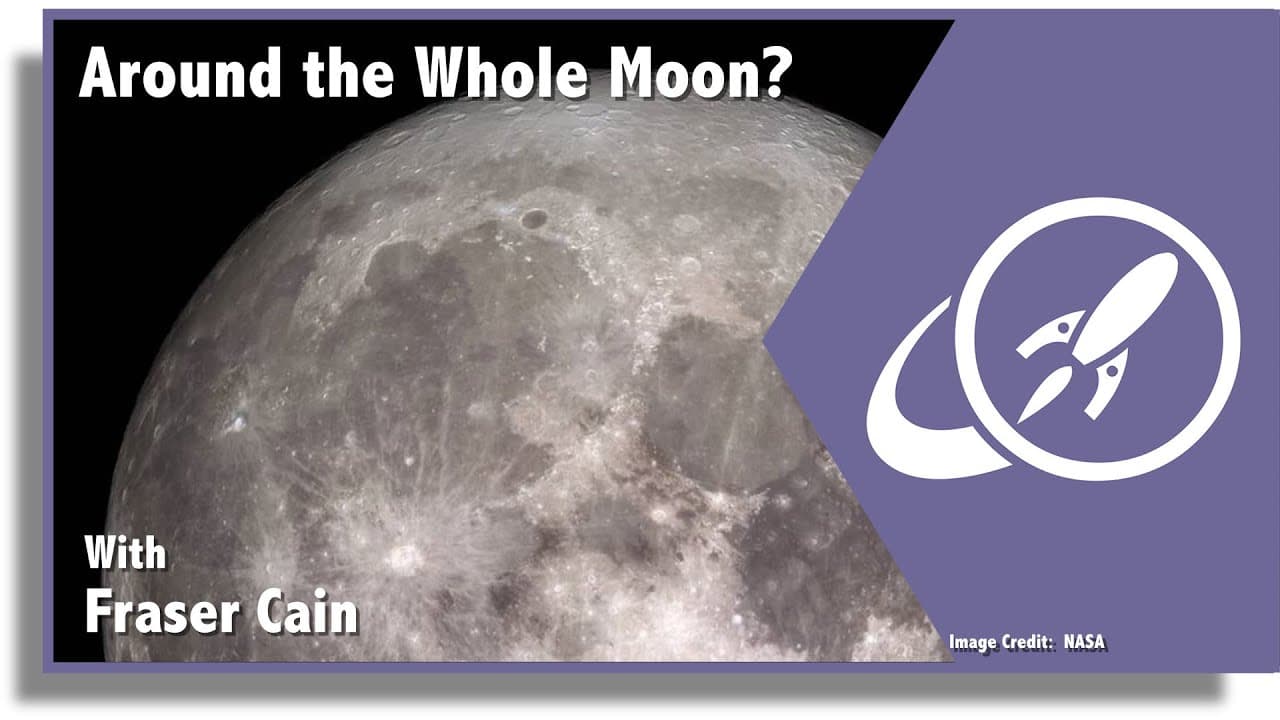 Around the Whole Moon?

With
Fraser Cain

Image Credit: NASA